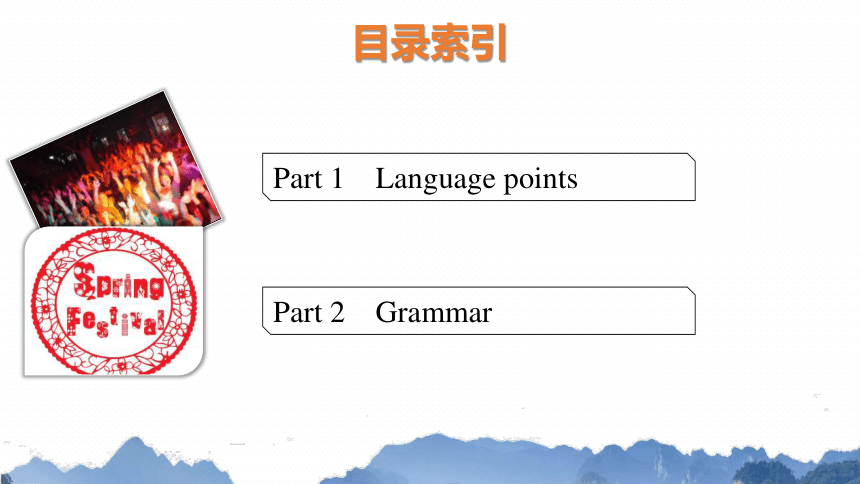 目录索引

Spring Festival

Part 1 Language points

Part 2 Grammar